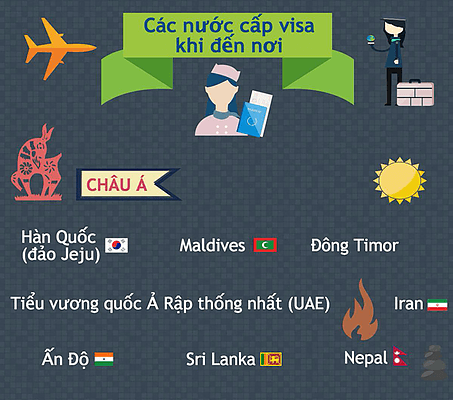 Các nước cấp visa khi đến nơi

CHÂU Á

Hàn Quốc (đảo Jeju)

Maldives

Đông Timor

Tiểu vương quốc Ả Rập thống nhất (UAE)

Iran

Ấn Độ

Sri Lanka

Nepal